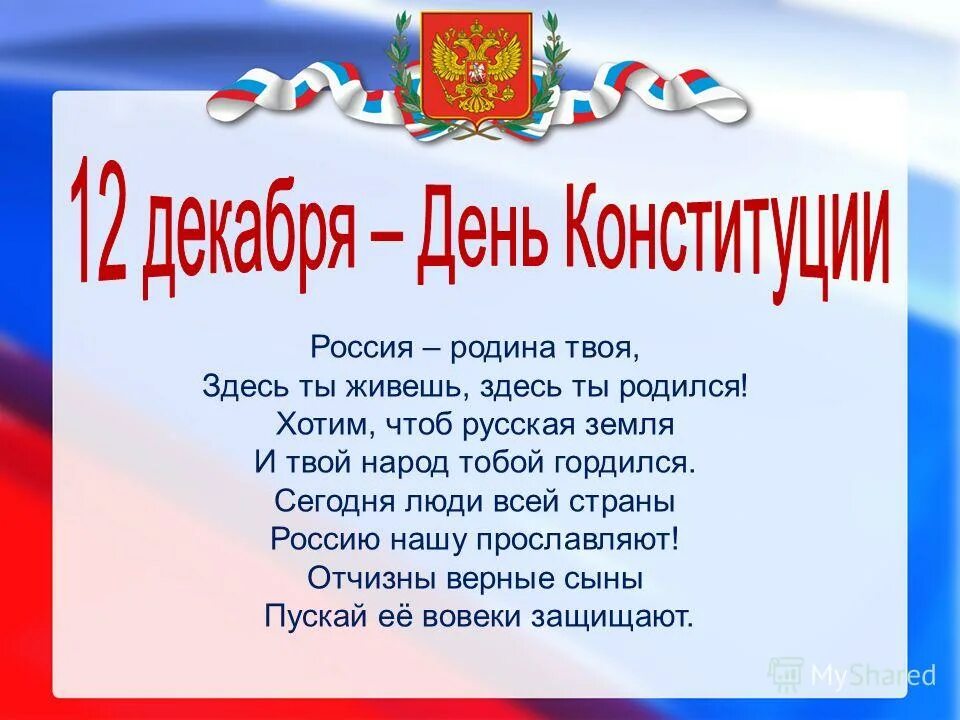 12 декабря – День Конституции

Россия – родина твоя,
Здесь ты живешь, здесь ты родился!
Хотим, чтоб русская земля
И твой народ тобой гордился.
Сегодня люди всей страны
Россию нашу прославляют!
Отчизны верные сыны
Пускай её вовеки защищают.

MyShared